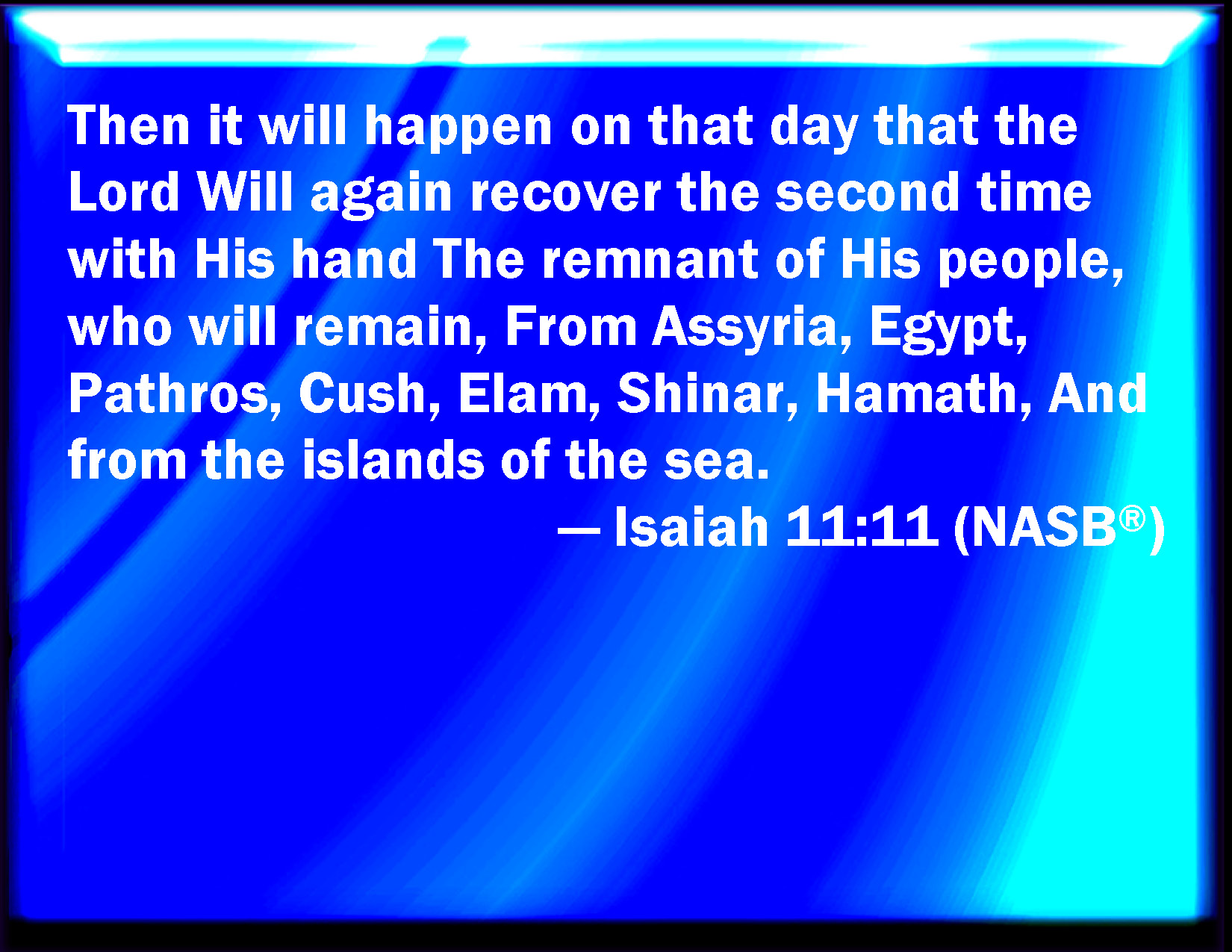 Then it will happen on that day that the Lord Will again recover the second time with His hand The remnant of His people, who will remain, From Assyria, Egypt, Pathros, Cush, Elam, Shinar, Hamath, And from the islands of the sea.

— Isaiah 11:11 (NASB®)